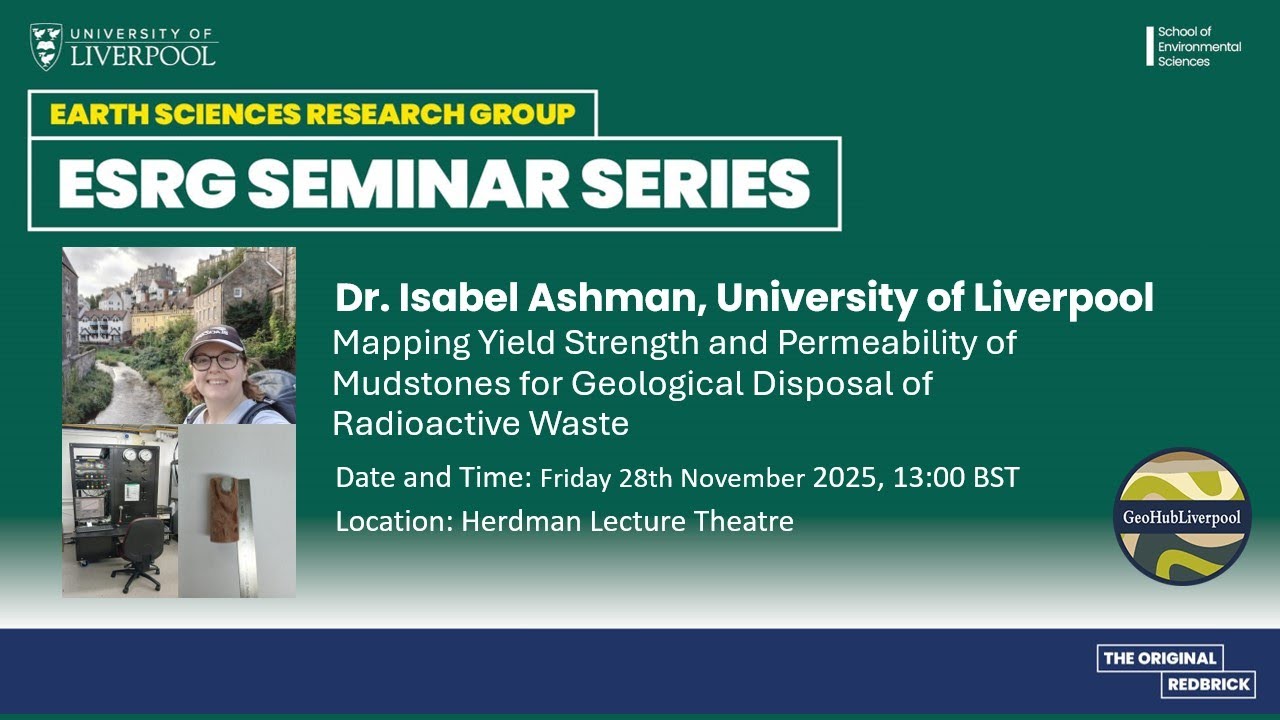 UNIVERSITY OF LIVERPOOL

School of Environmental Sciences

EARTH SCIENCES RESEARCH GROUP

ESRG SEMINAR SERIES

Dr. Isabel Ashman, University of Liverpool

Mapping Yield Strength and Permeability of Mudstones for Geological Disposal of Radioactive Waste

Date and Time: Friday 28th November 2025, 13:00 BST

Location: Herdman Lecture Theatre

GeoHubLiverpool

THE ORIGINAL REDBRICK